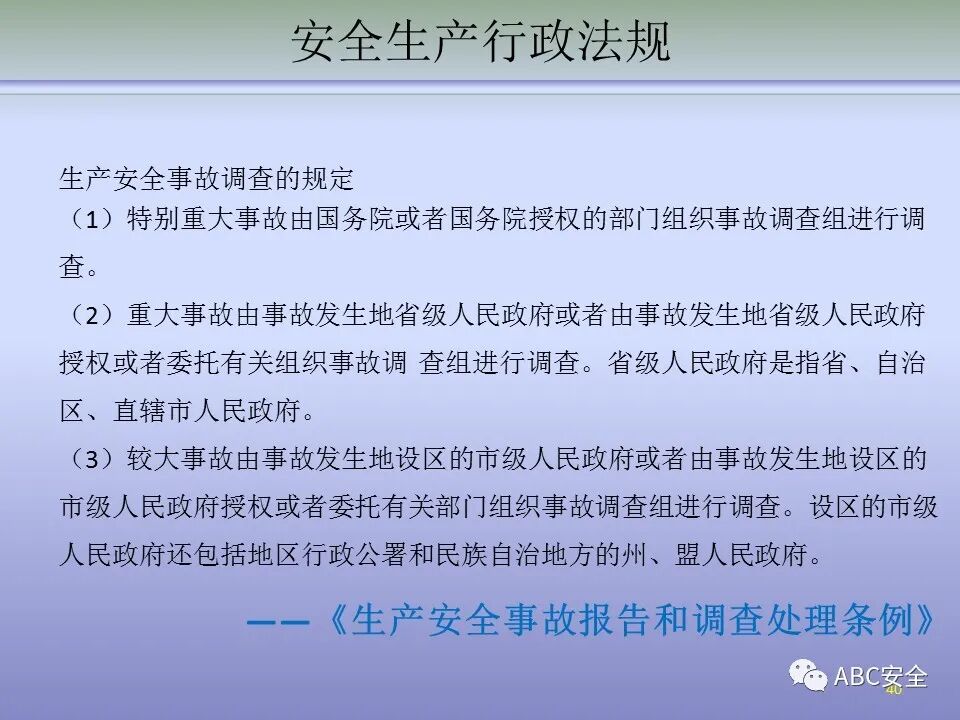 安全生产行政法规

生产安全事故调查的规定

（1）特别重大事故由国务院或者国务院授权的部门组织事故调查组进行调查。

（2）重大事故由事故发生地省级人民政府或者由事故发生地省级人民政府授权或者委托有关组织事故调 查组进行调查。省级人民政府是指省、自治区、直辖市人民政府。

（3）较大事故由事故发生地设区的市级人民政府或者由事故发生地设区的市级人民政府授权或者委托有关部门组织事故调查组进行调查。设区的市级人民政府还包括地区行政公署和民族自治地方的州、盟人民政府。

——《生产安全事故报告和调查处理条例》

ABC安全

40